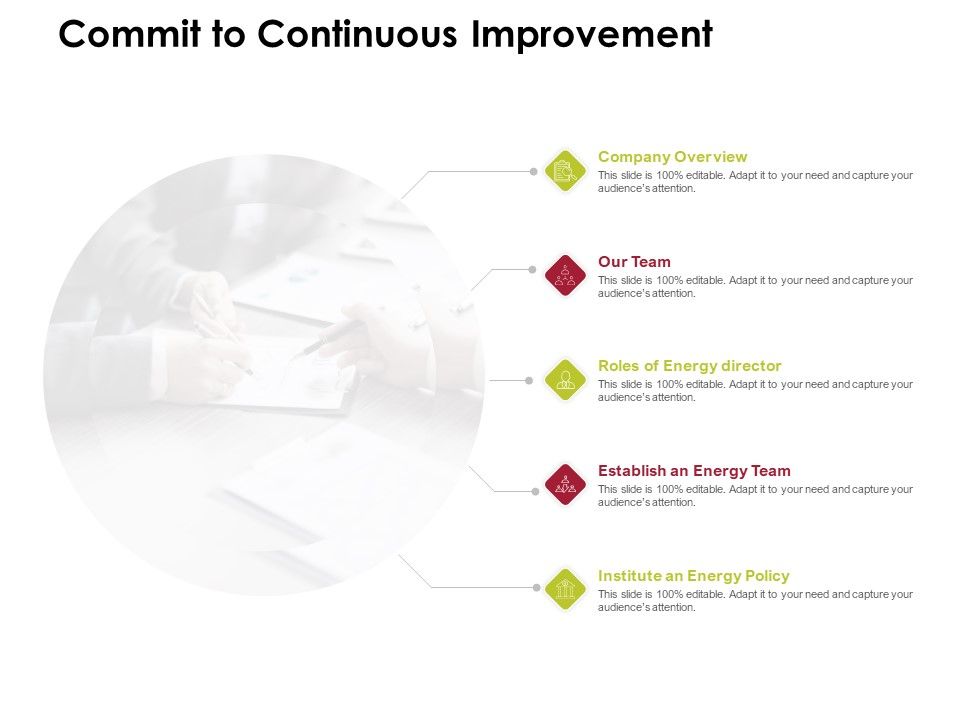 Commit to Continuous Improvement

Company Overview
This slide is 100% editable. Adapt it to your need and capture your audience's attention.

Our Team
This slide is 100% editable. Adapt it to your need and capture your audience's attention.

Roles of Energy director
This slide is 100% editable. Adapt it to your need and capture your audience's attention.

Establish an Energy Team
This slide is 100% editable. Adapt it to your need and capture your audience's attention.

Institute an Energy Policy
This slide is 100% editable. Adapt it to your need and capture your audience's attention.